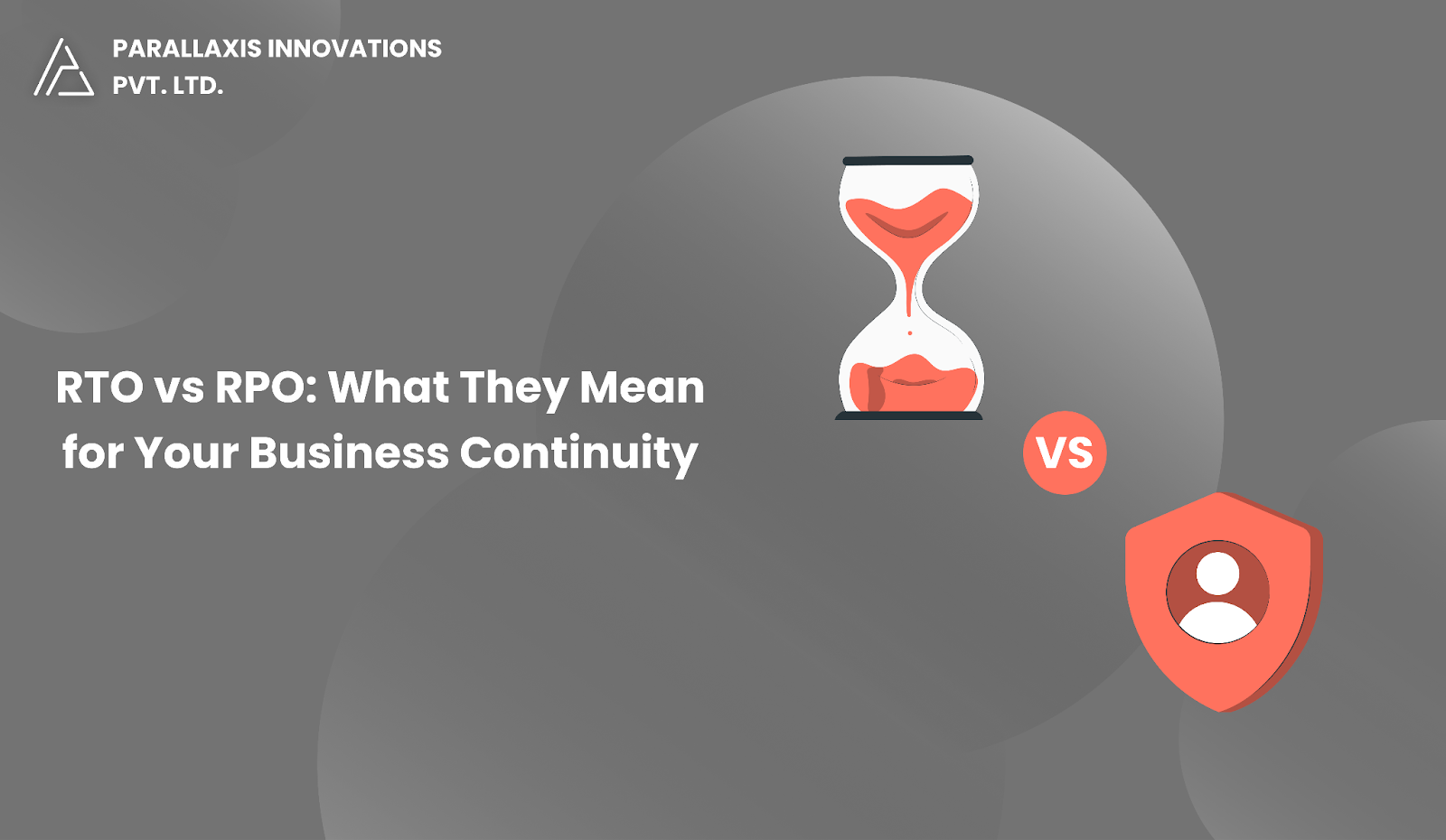 PARALLAXIS INNOVATIONS
PVT. LTD.

RTO vs RPO: What They Mean for Your Business Continuity

VS